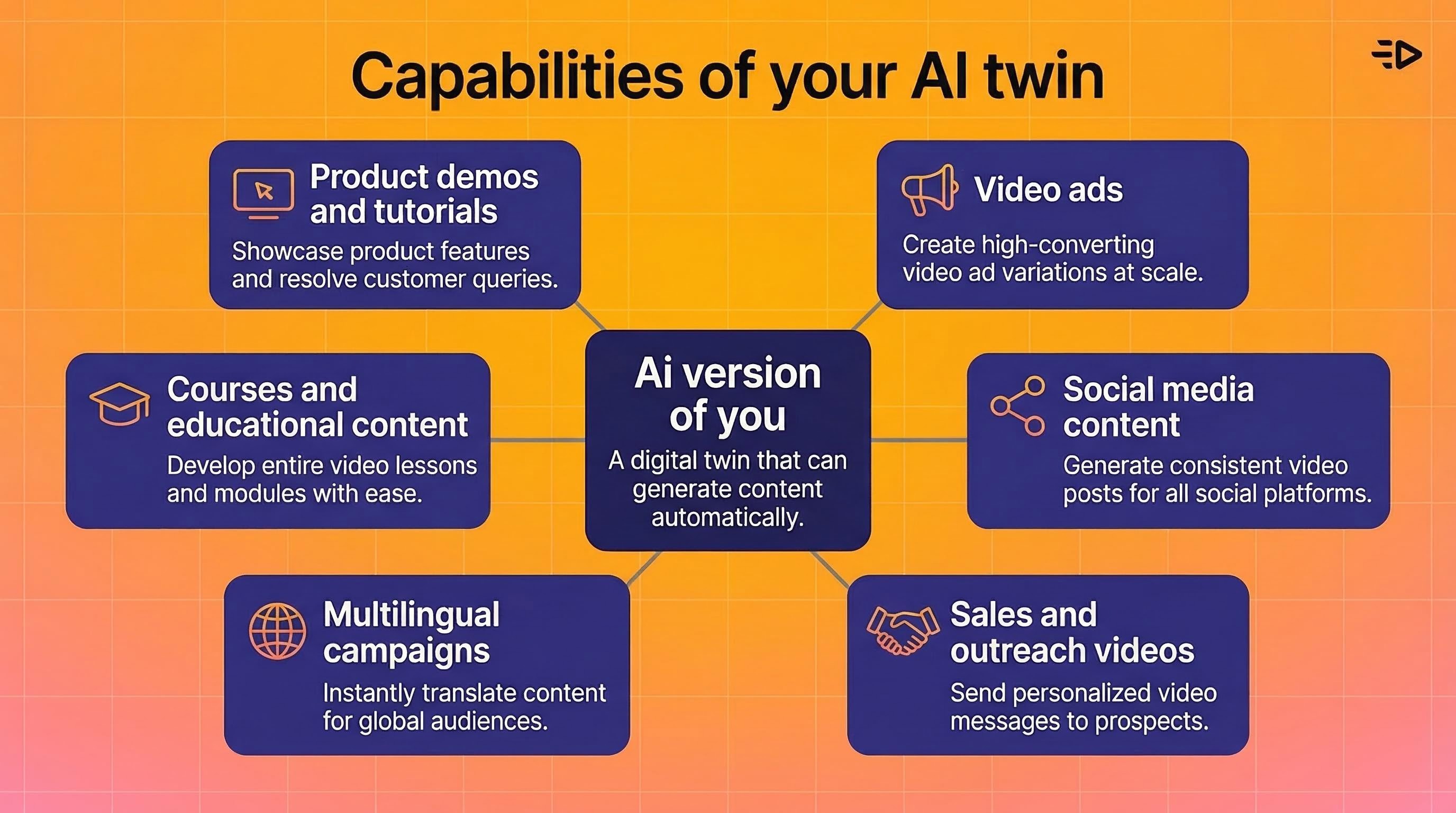 Capabilities of your AI twin

Product demos and tutorials
Showcase product features and resolve customer queries.

Video ads
Create high-converting video ad variations at scale.

Courses and educational content
Develop entire video lessons and modules with ease.

Ai version of you
A digital twin that can generate content automatically.

Social media content
Generate consistent video posts for all social platforms.

Multilingual campaigns
Instantly translate content for global audiences.

Sales and outreach videos
Send personalized video messages to prospects.